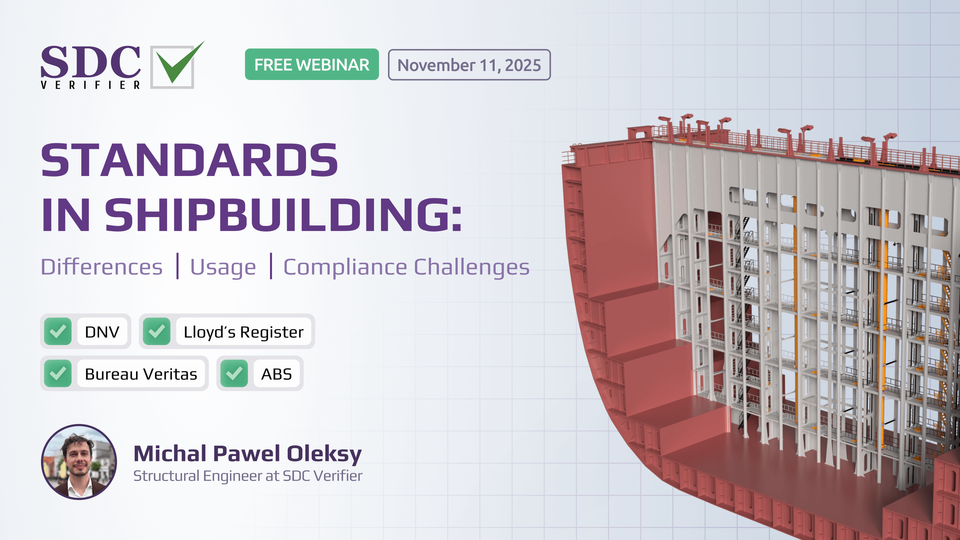 SDC VERIFIER

FREE WEBINAR

November 11, 2025

STANDARDS IN SHIPBUILDING:

Differences | Usage | Compliance Challenges

DNV

Lloyd's Register

Bureau Veritas

ABS

Michal Pawel Oleksy

Structural Engineer at SDC Verifier